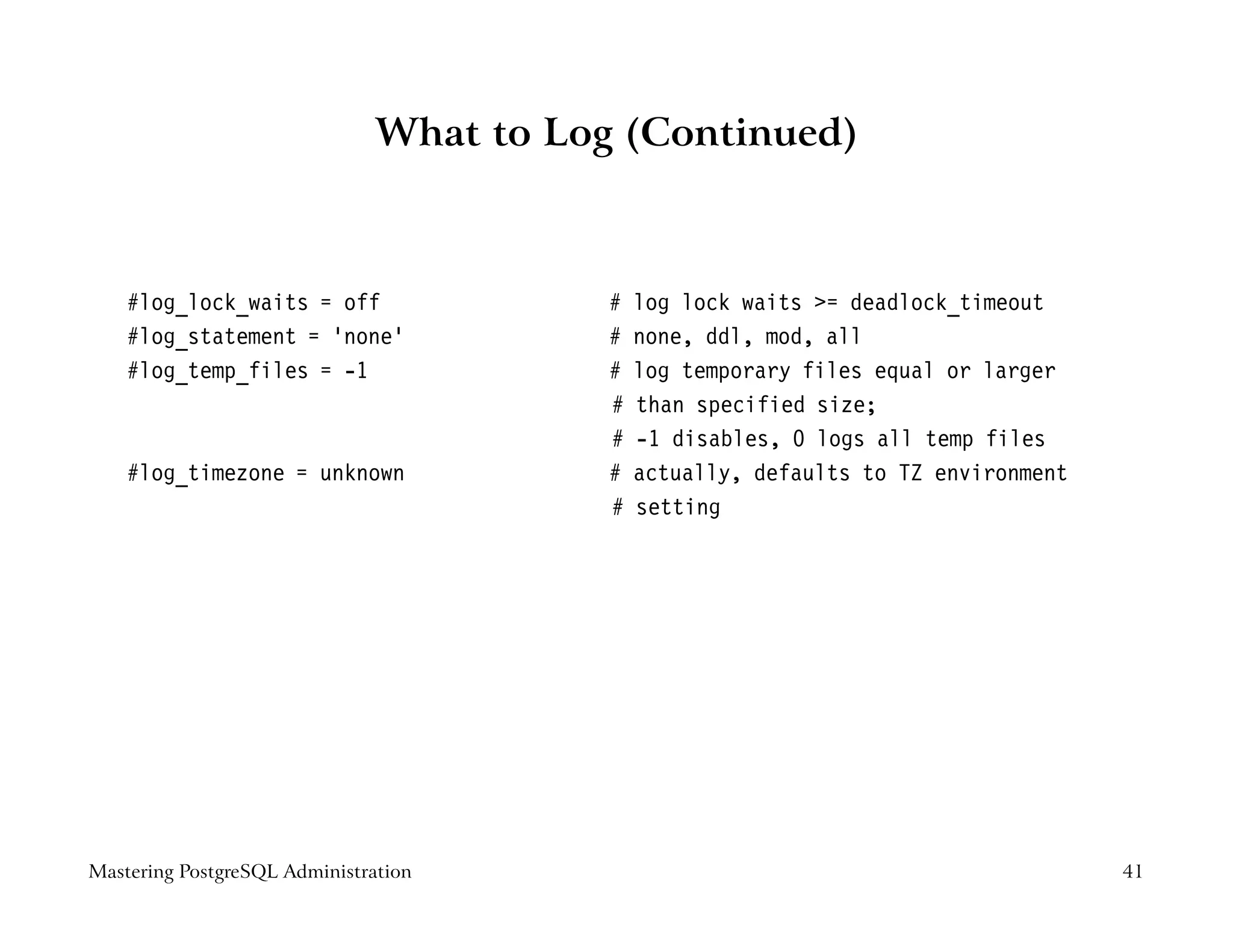 What to Log (Continued)

#log_lock_waits = off # log lock waits >= deadlock_timeout
#log_statement = 'none' # none, ddl, mod, all
#log_temp_files = -1 # log temporary files equal or larger
# than specified size;
# -1 disables, 0 logs all temp files
#log_timezone = unknown # actually, defaults to TZ environment
# setting

Mastering PostgreSQL Administration 41